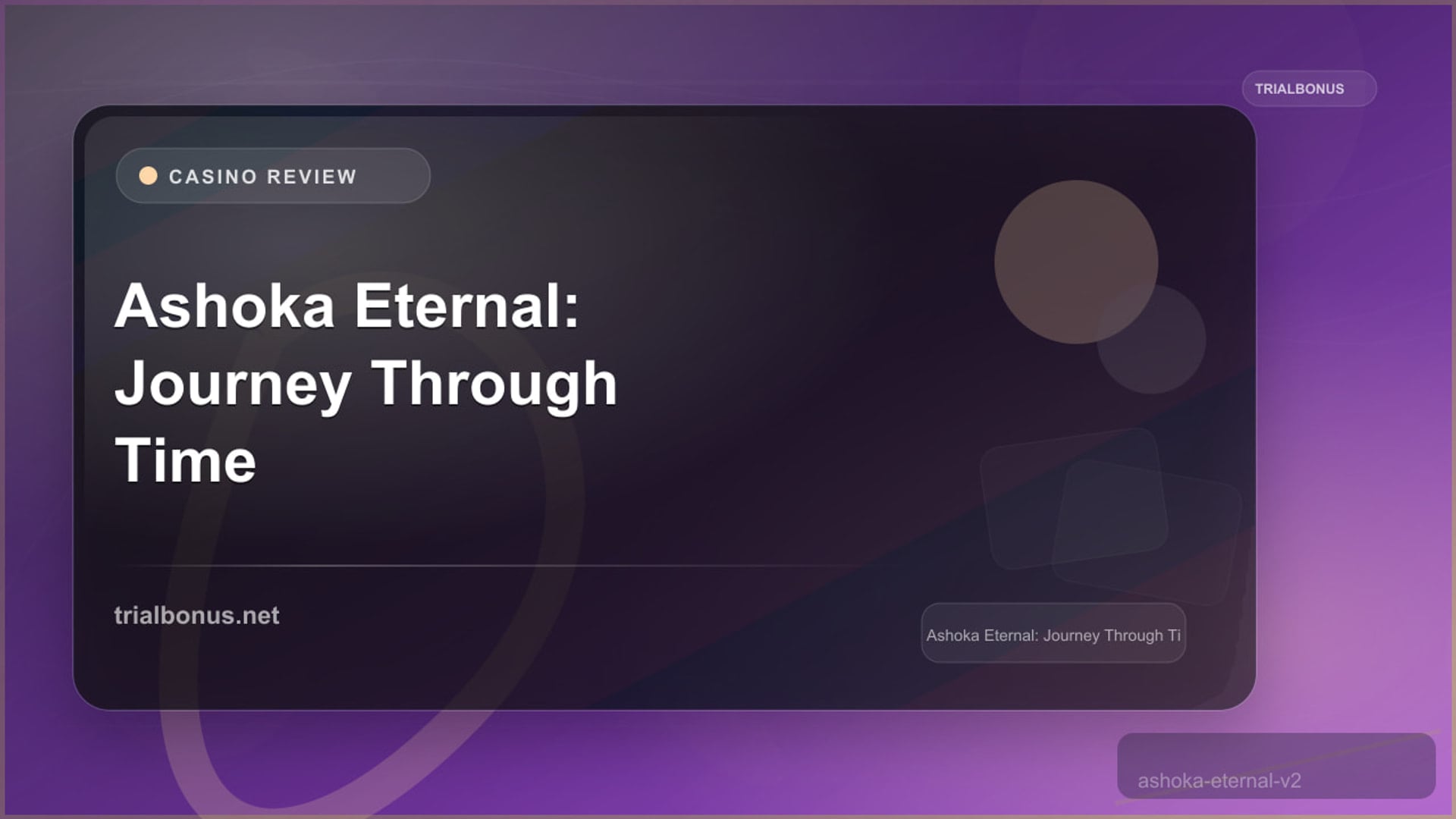 TRIALBONUS

CASINO REVIEW

Ashoka Eternal: Journey Through Time

trialbonus.net

Ashoka Eternal: Journey Through Ti

ashoka-eternal-v2